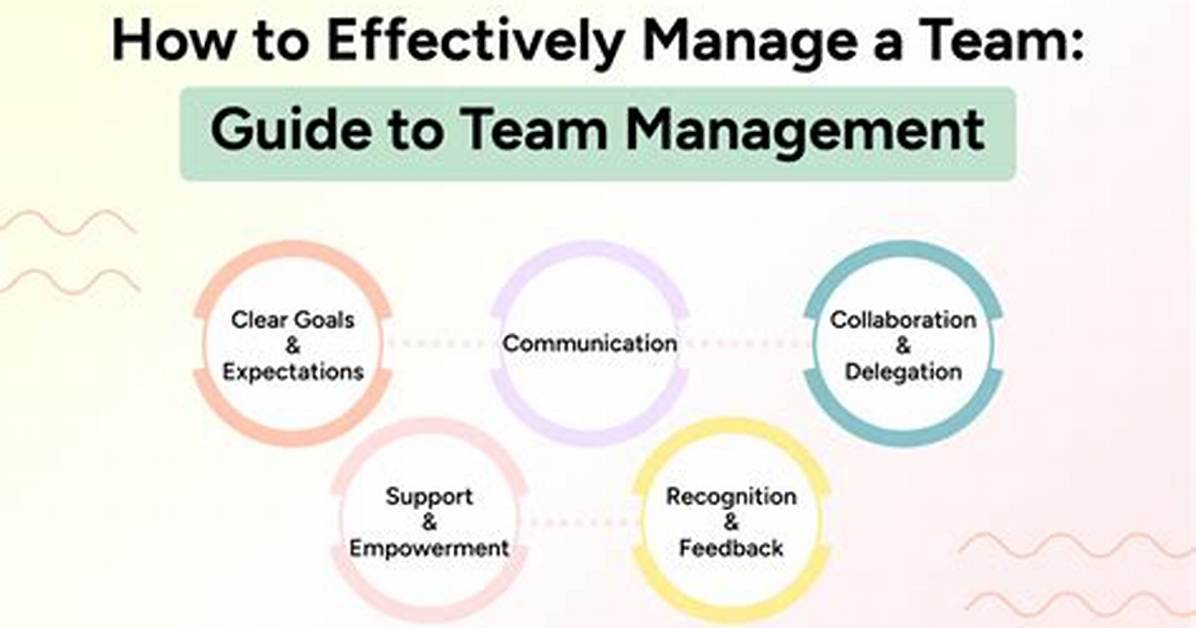 How to Effectively Manage a Team:
Guide to Team Management

Clear Goals & Expectations

Communication

Collaboration & Delegation

Support & Empowerment

Recognition & Feedback